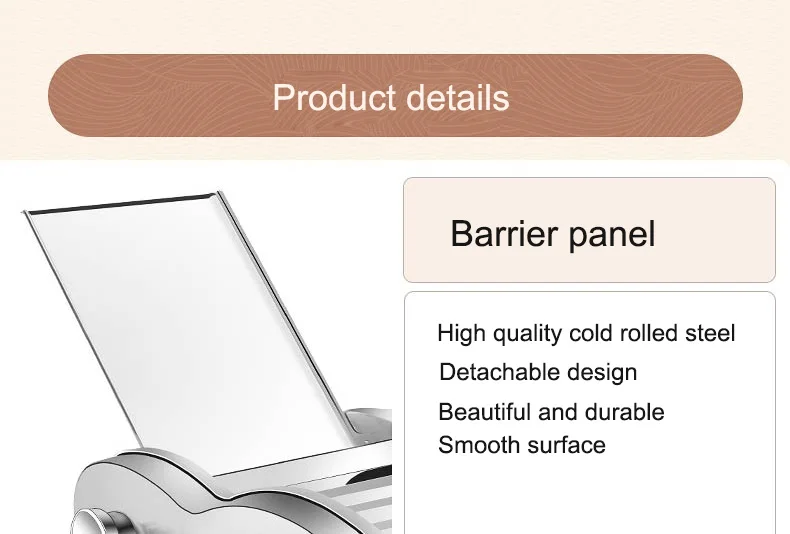 Product details

Barrier panel

High quality cold rolled steel
Detachable design
Beautiful and durable
Smooth surface